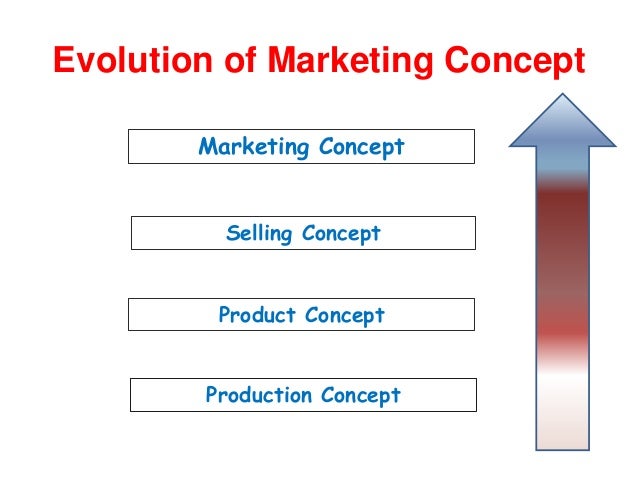 Evolution of Marketing Concept

Marketing Concept

Selling Concept

Product Concept

Production Concept